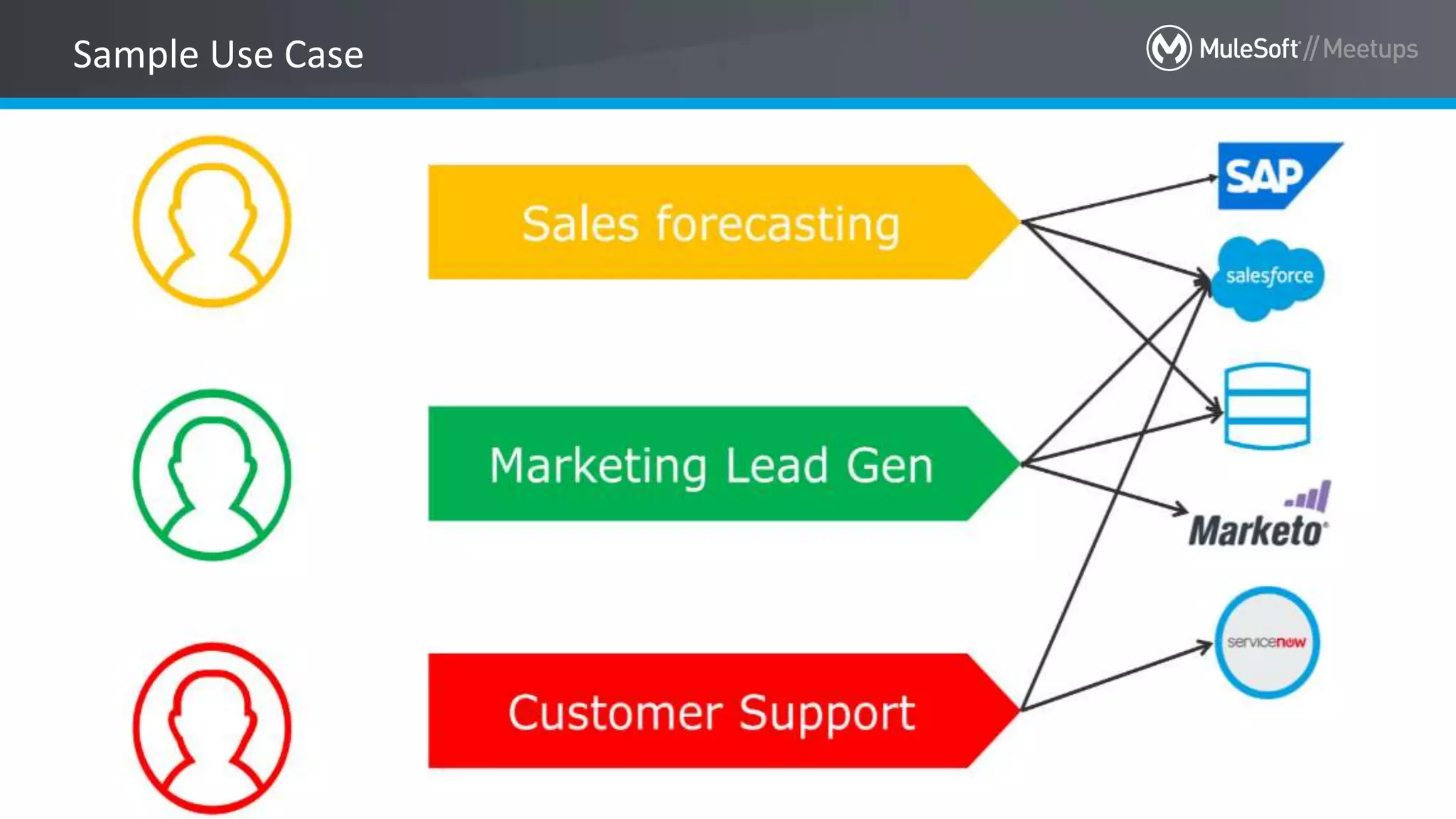 Sample Use Case

MuleSoft // Meetups

Sales forecasting

Marketing Lead Gen

Customer Support

SAP

salesforce

Marketo

servicenow